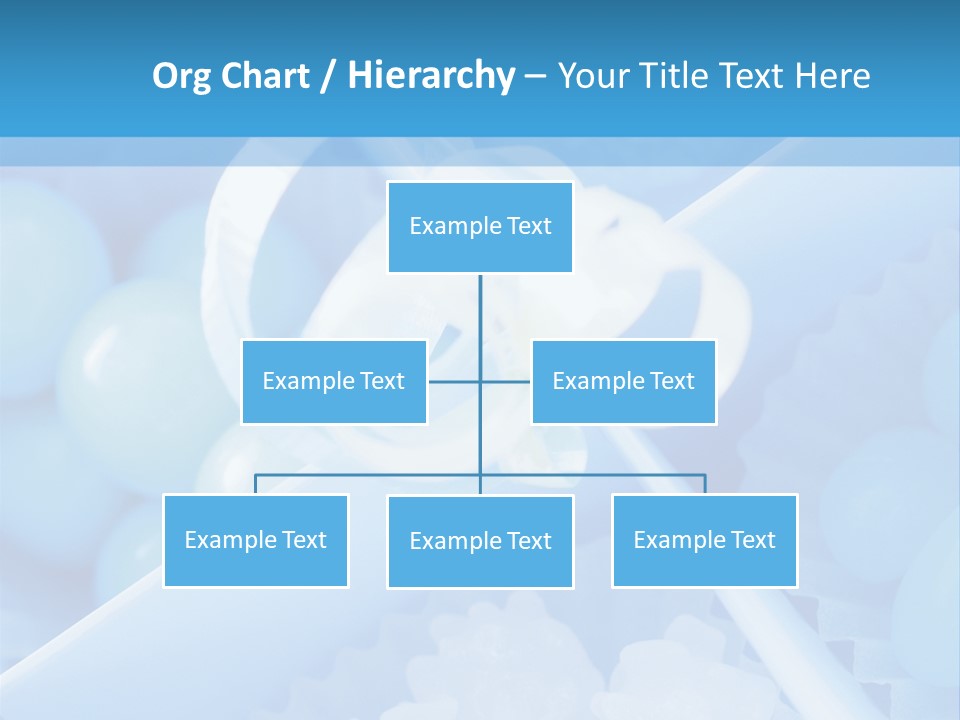 Org Chart / Hierarchy – Your Title Text Here

Example Text

Example Text

Example Text

Example Text

Example Text

Example Text